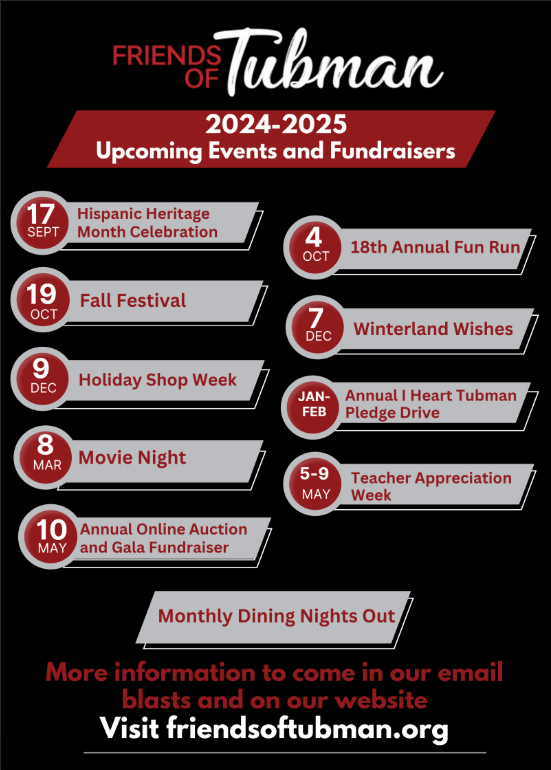 FRIENDS OF Tubman

2024-2025
Upcoming Events and Fundraisers

17 SEPT Hispanic Heritage Month Celebration

19 OCT Fall Festival

9 DEC Holiday Shop Week

8 MAR Movie Night

10 MAY Annual Online Auction and Gala Fundraiser

4 OCT 18th Annual Fun Run

7 DEC Winterland Wishes

JAN-FEB Annual I Heart Tubman Pledge Drive

5-9 MAY Teacher Appreciation Week

Monthly Dining Nights Out

More information to come in our email blasts and on our website

Visit friendsoftubman.org